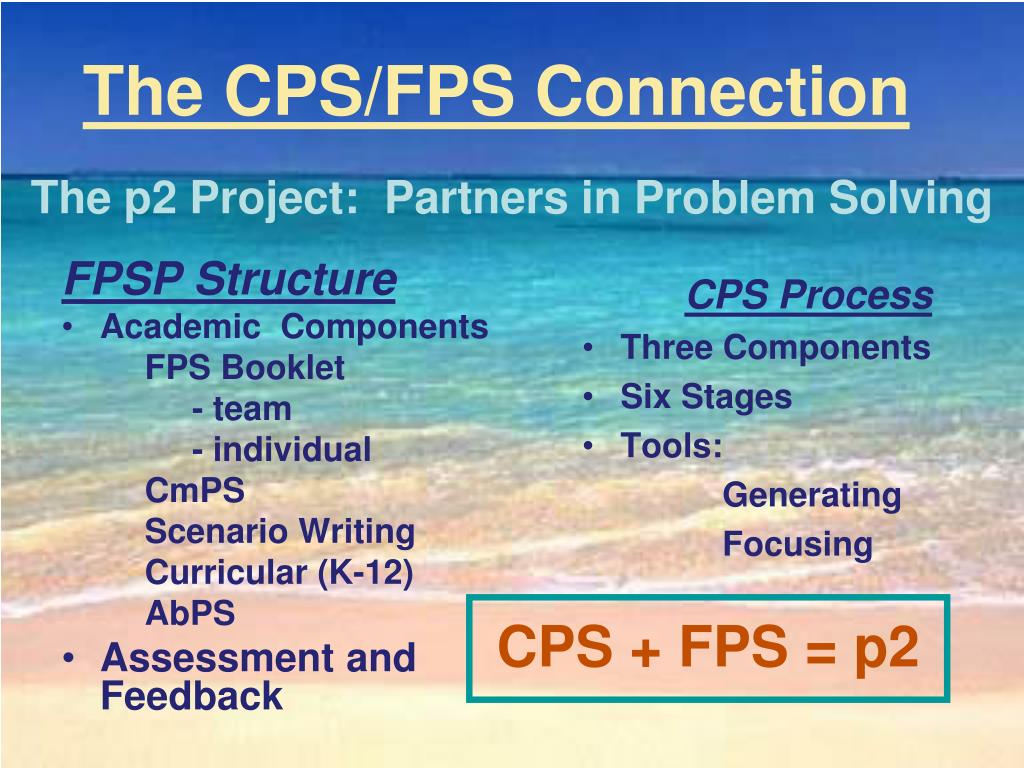 The CPS/FPS Connection

The p2 Project: Partners in Problem Solving

FPSP Structure
• Academic Components
FPS Booklet
- team
- individual
CmPS
Scenario Writing
Curricular (K-12)
AbPS
• Assessment and Feedback

CPS Process
• Three Components
• Six Stages
• Tools:
Generating
Focusing

CPS + FPS = p2